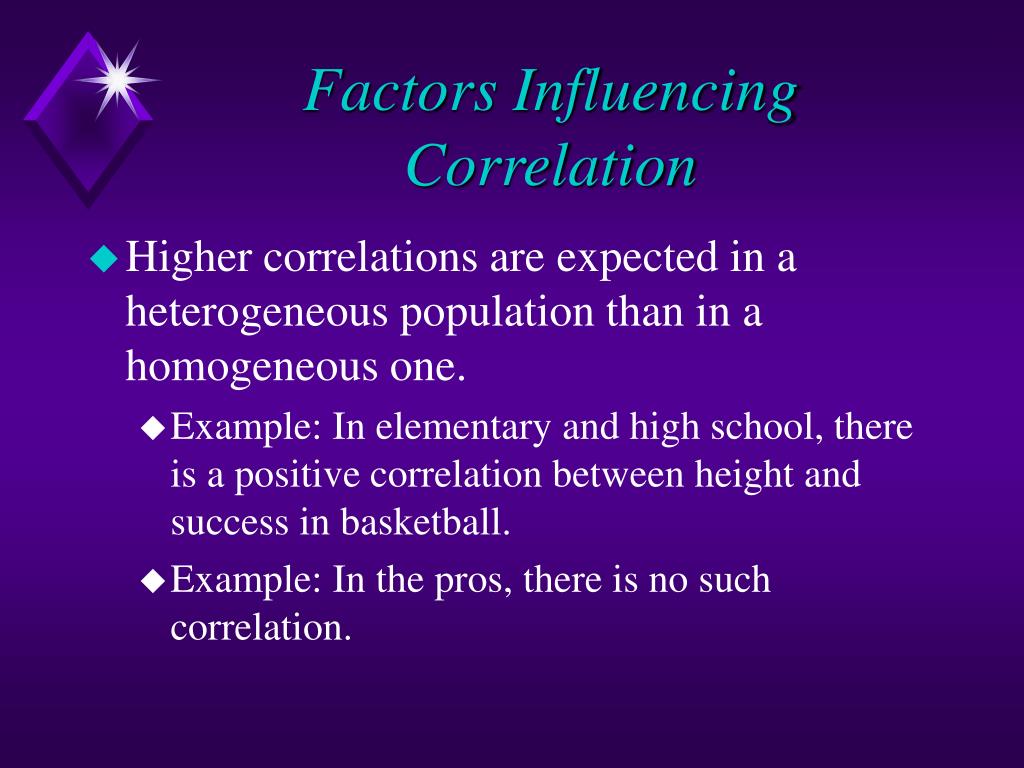 Factors Influencing Correlation

Higher correlations are expected in a heterogeneous population than in a homogeneous one.

Example: In elementary and high school, there is a positive correlation between height and success in basketball.

Example: In the pros, there is no such correlation.